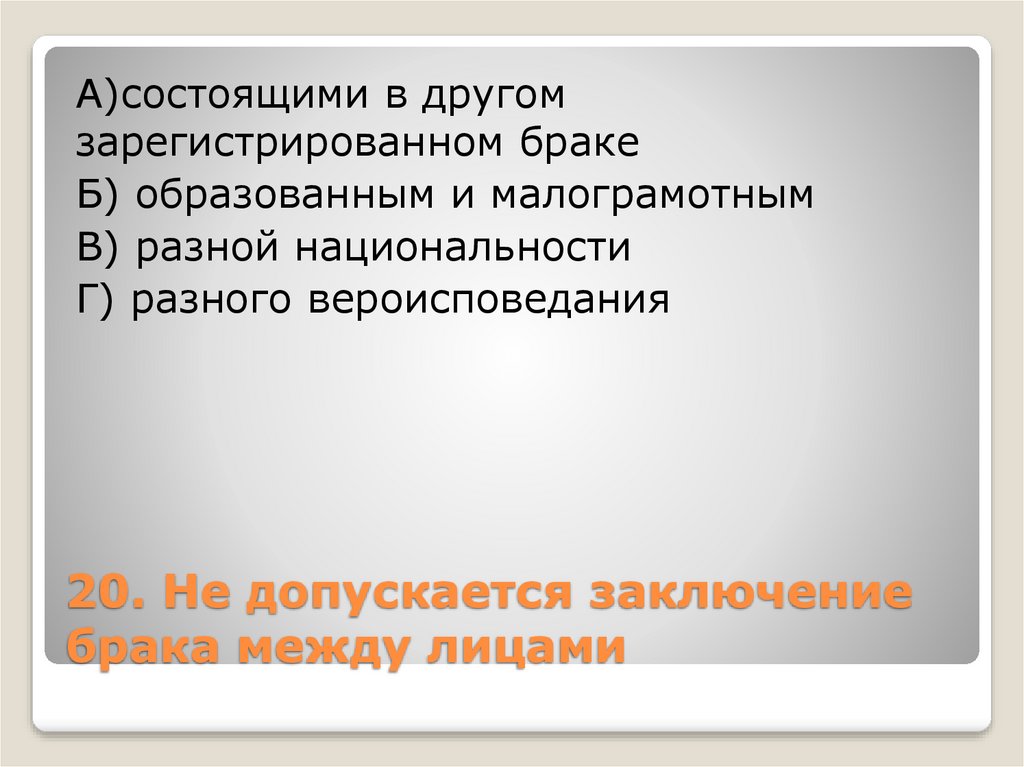 А)состоящими в другом зарегистрированном браке
Б) образованным и малограмотным
В) разной национальности
Г) разного вероисповедания

20. Не допускается заключение брака между лицами